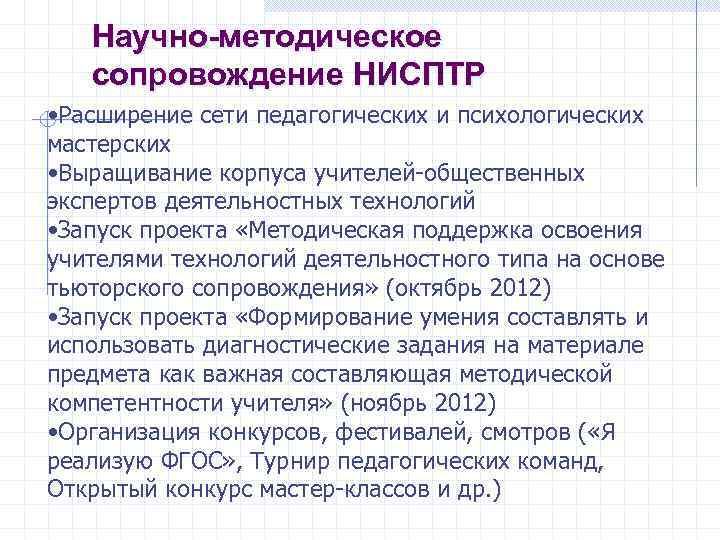 Научно-методическое сопровождение НИСПТР

•Расширение сети педагогических и психологических мастерских
•Выращивание корпуса учителей-общественных экспертов деятельностных технологий
•Запуск проекта «Методическая поддержка освоения учителями технологий деятельностного типа на основе тьюторского сопровождения» (октябрь 2012)
•Запуск проекта «Формирование умения составлять и использовать диагностические задания на материале предмета как важная составляющая методической компетентности учителя» (ноябрь 2012)
•Организация конкурсов, фестивалей, смотров («Я реализую ФГОС», Турнир педагогических команд, Открытый конкурс мастер-классов и др.)